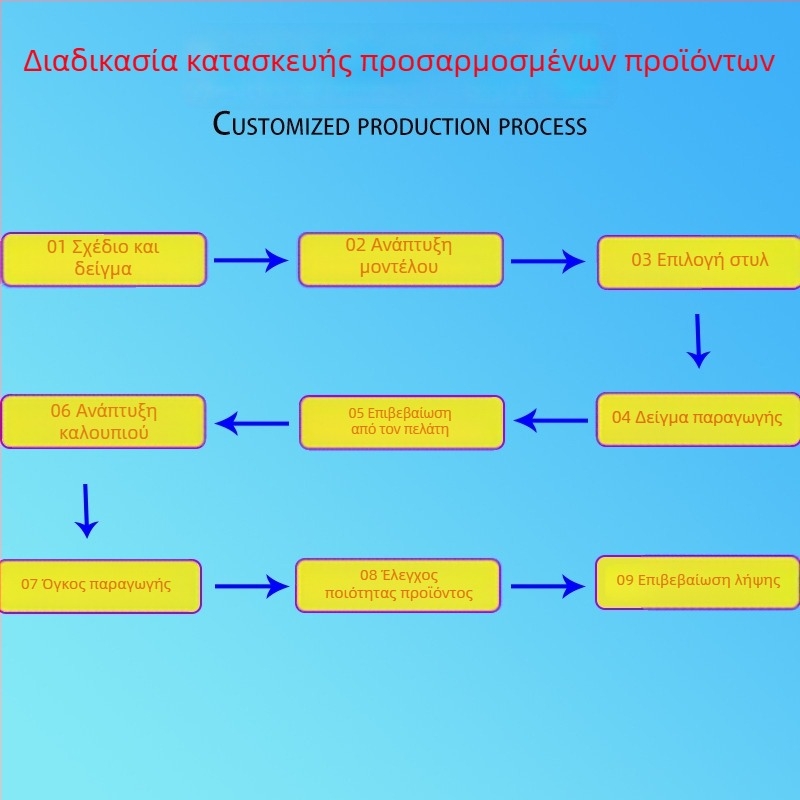 Διαδικασία κατασκευής προσαρμοσμένων προϊόντων

CUSTOMIZED PRODUCTION PROCESS

01 Σχέδιο και δείγμα

02 Ανάπτυξη μοντέλου

03 Επιλογή στυλ

04 Δείγμα παραγωγής

05 Επιβεβαίωση από τον πελάτη

06 Ανάπτυξη καλουπιού

07 Όγκος παραγωγής

08 Έλεγχος ποιότητας προϊόντος

09 Επιβεβαίωση λήψης